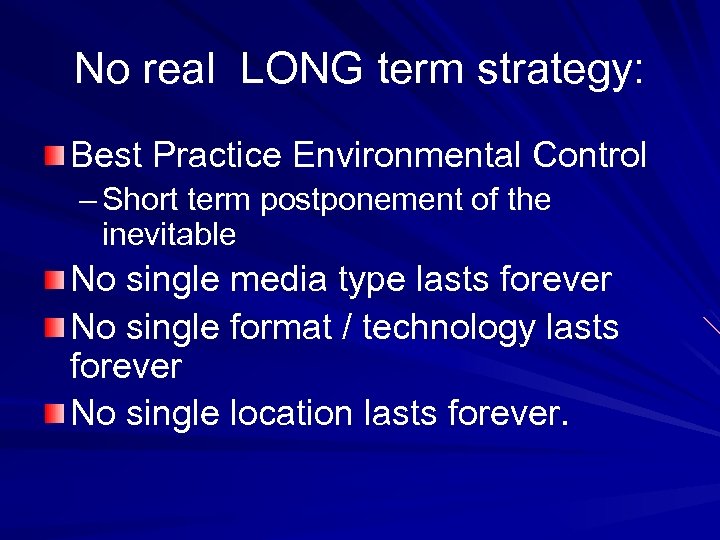 No real  LONG term strategy:

Best Practice Environmental Control

– Short term postponement of the inevitable

No single media type lasts forever

No single format / technology lasts forever

No single location lasts forever.